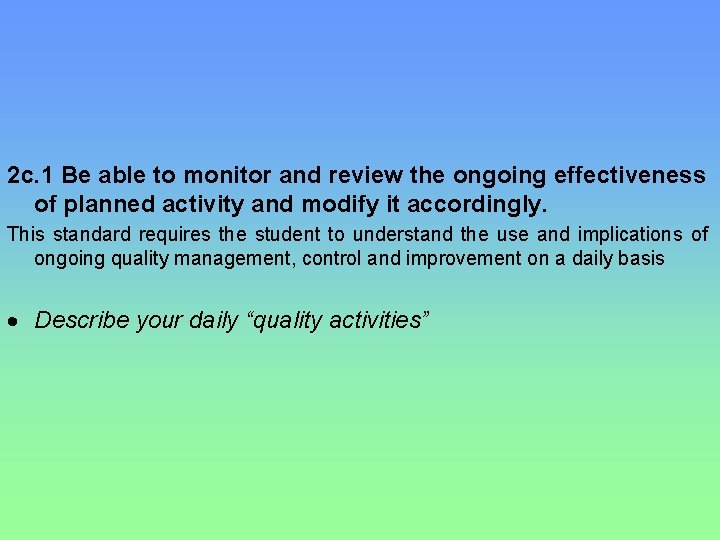 2c.1 Be able to monitor and review the ongoing effectiveness of planned activity and modify it accordingly.

This standard requires the student to understand the use and implications of ongoing quality management, control and improvement on a daily basis

• Describe your daily “quality activities”